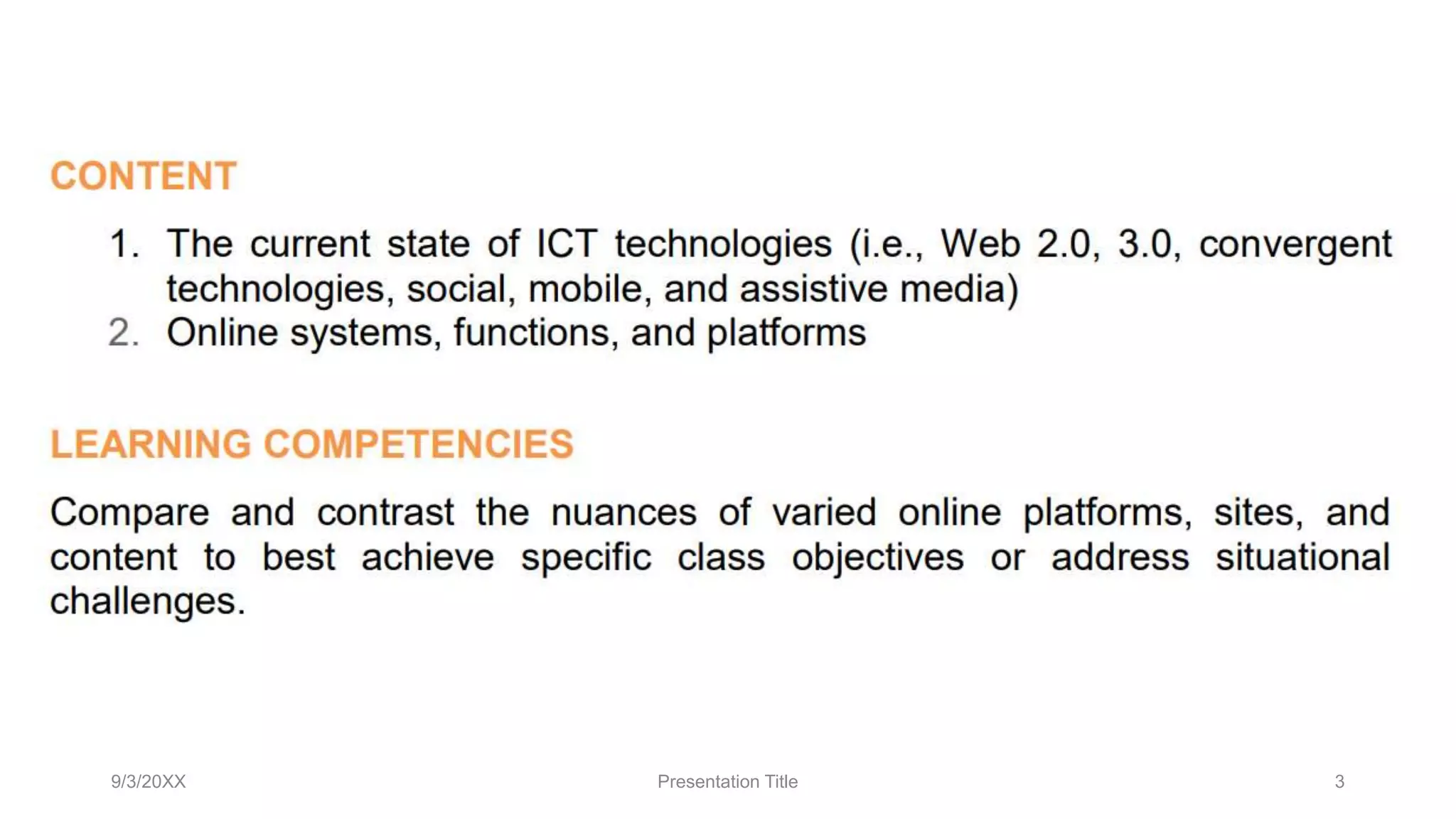 CONTENT

1. The current state of ICT technologies (i.e., Web 2.0, 3.0, convergent technologies, social, mobile, and assistive media)
2. Online systems, functions, and platforms

LEARNING COMPETENCIES

Compare and contrast the nuances of varied online platforms, sites, and content to best achieve specific class objectives or address situational challenges.

9/3/20XX

Presentation Title

3